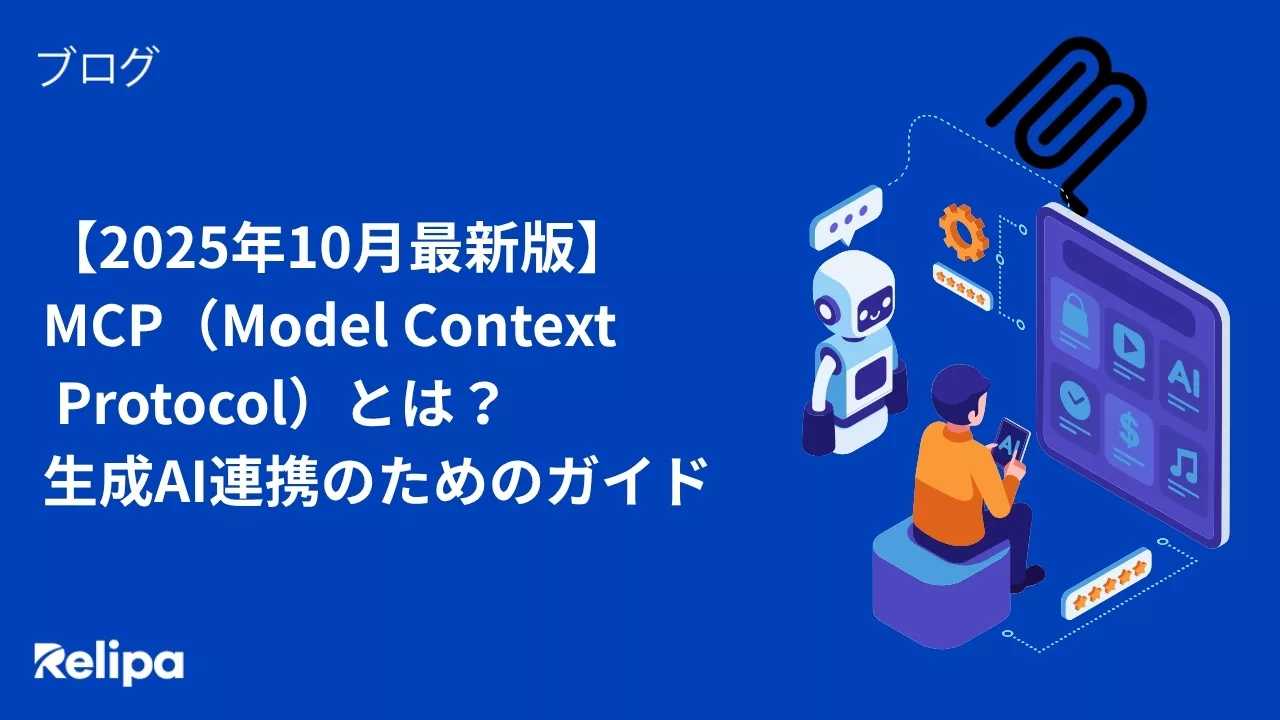 ブログ

【2025年10月最新版】
MCP（Model Context Protocol）とは？
生成AI連携のためのガイド

AI

AI

Relipa